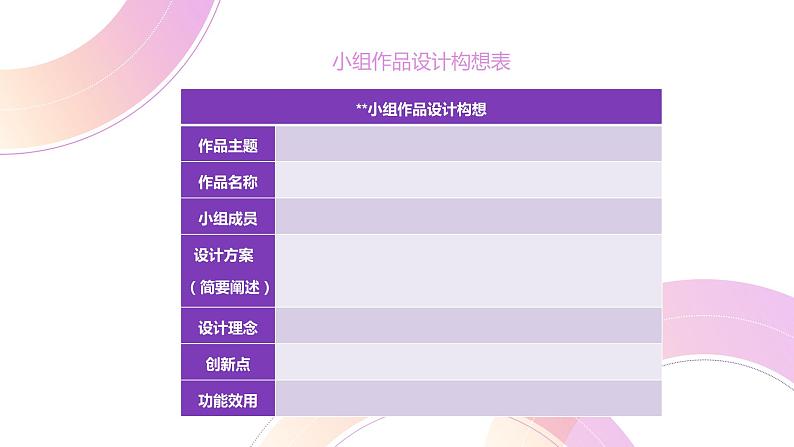 小组作品设计构想表

| **小组作品设计构想 | |
|---|---|
| 作品主题 | |
| 作品名称 | |
| 小组成员 | |
| 设计方案（简要阐述） | |
| 设计理念 | |
| 创新点 | |
| 功能效用 | |